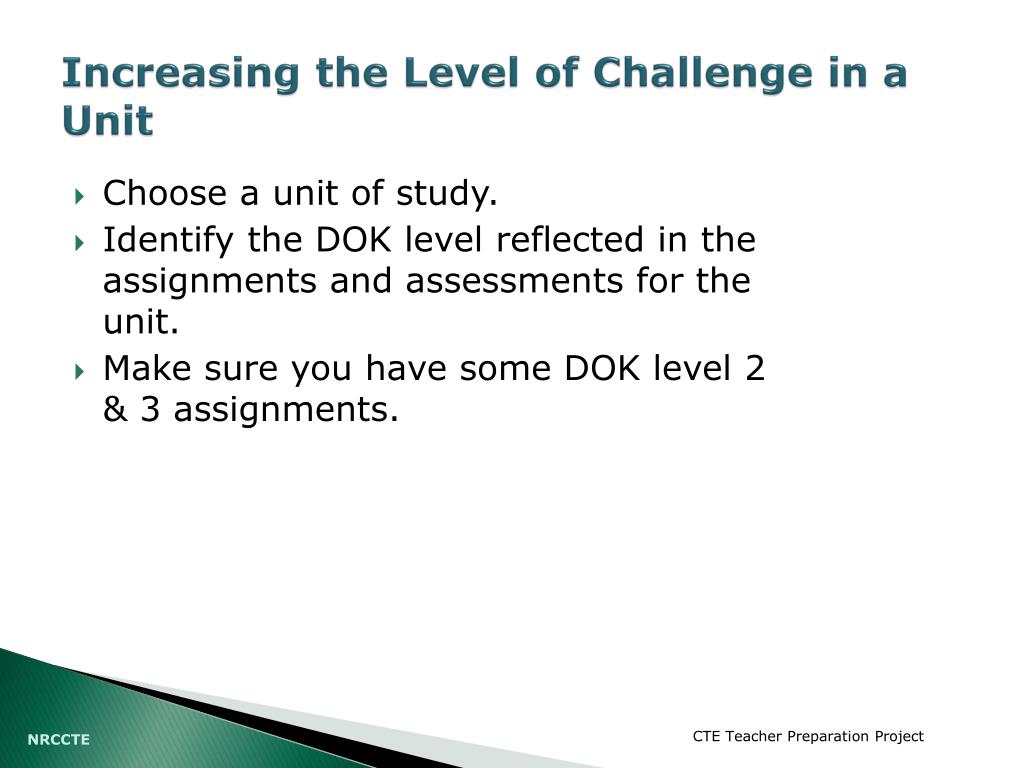 Increasing the Level of Challenge in a Unit

Choose a unit of study.

Identify the DOK level reflected in the assignments and assessments for the unit.

Make sure you have some DOK level 2 & 3 assignments.

NRCCTE

CTE Teacher Preparation Project